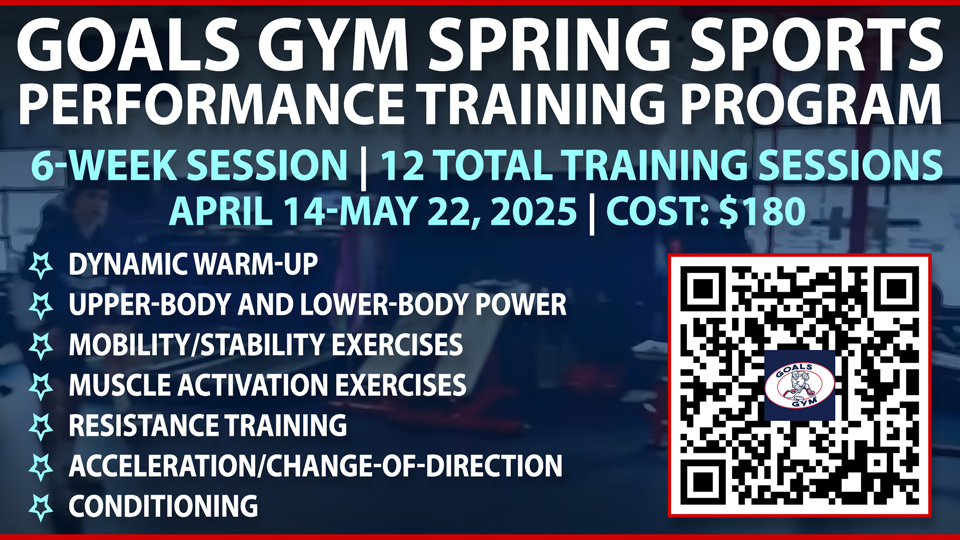 GOALS GYM SPRING SPORTS PERFORMANCE TRAINING PROGRAM

6-WEEK SESSION | 12 TOTAL TRAINING SESSIONS
APRIL 14-MAY 22, 2025 | COST: $180

DYNAMIC WARM-UP
UPPER-BODY AND LOWER-BODY POWER
MOBILITY/STABILITY EXERCISES
MUSCLE ACTIVATION EXERCISES
RESISTANCE TRAINING
ACCELERATION/CHANGE-OF-DIRECTION
CONDITIONING

GOALS GYM